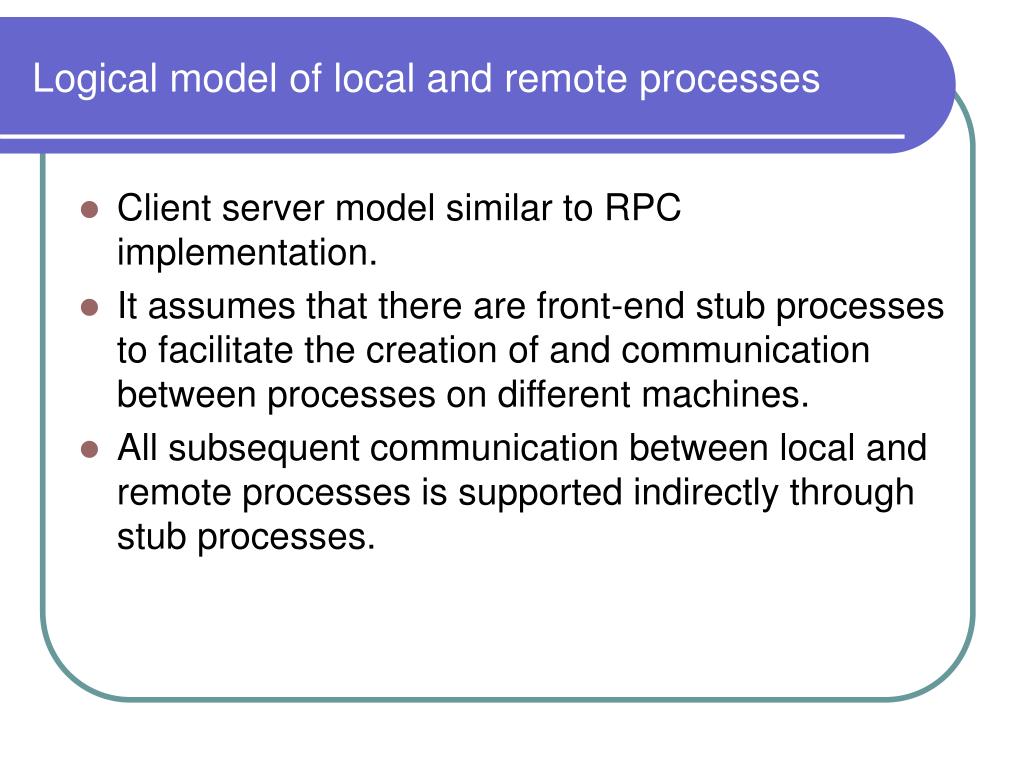 Logical model of local and remote processes

- Client server model similar to RPC implementation.
- It assumes that there are front-end stub processes to facilitate the creation of and communication between processes on different machines.
- All subsequent communication between local and remote processes is supported indirectly through stub processes.